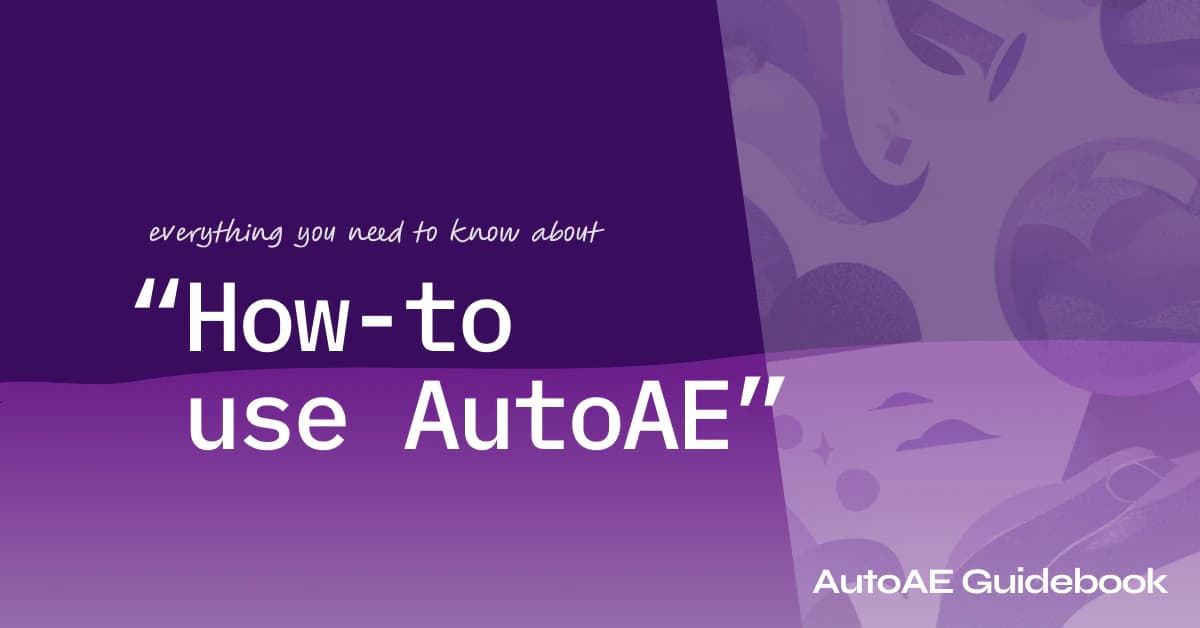 everything you need to know about

“How-to use AutoAE”

AutoAE Guidebook